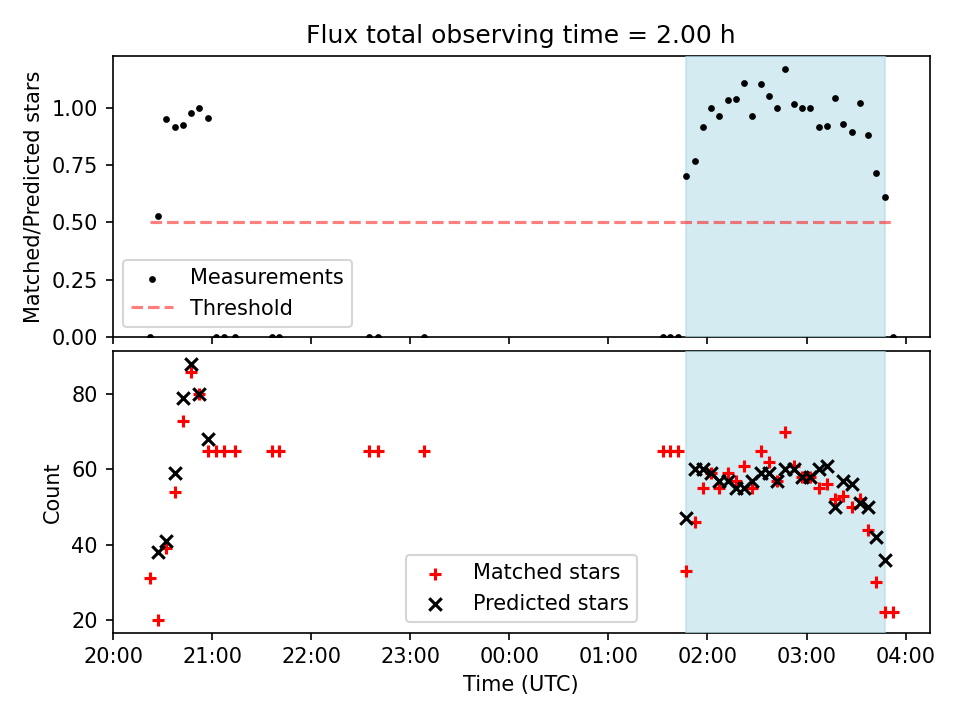 Flux total observing time = 2.00 h

Matched/Predicted stars

1.00
0.75
0.50
0.25
0.00

Measurements
Threshold

Count

80
60
40
20

Matched stars
Predicted stars

20:00
21:00
22:00
23:00
00:00
01:00
02:00
03:00
04:00

Time (UTC)